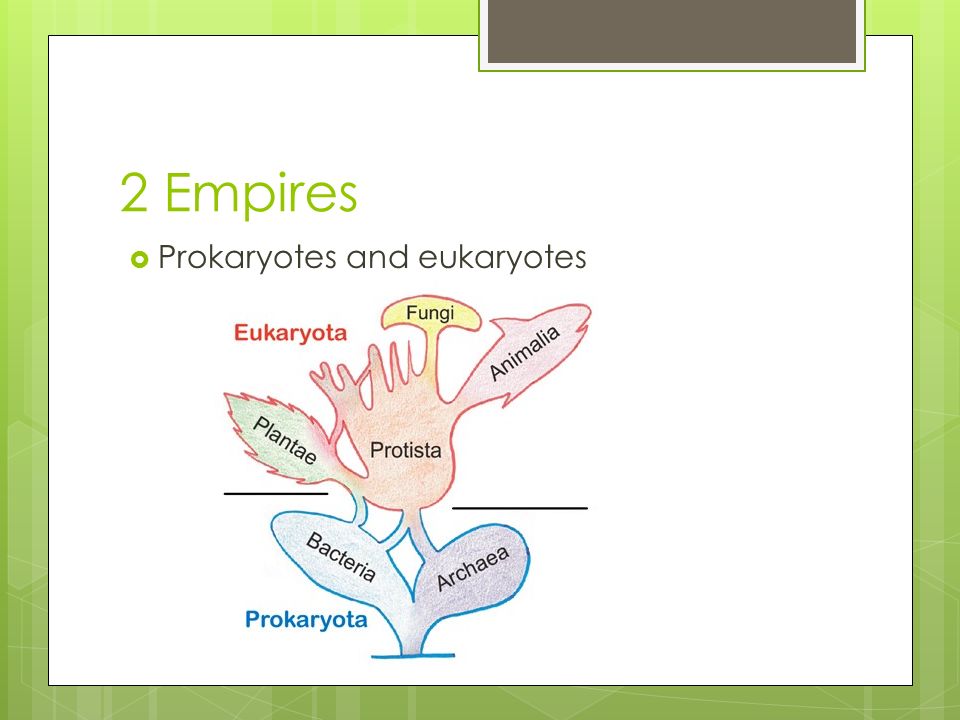 2 Empires

Prokaryotes and eukaryotes

Eukaryota
Fungi
Animalia
Plantae
Protista
Bacteria
Archaea
Prokaryota